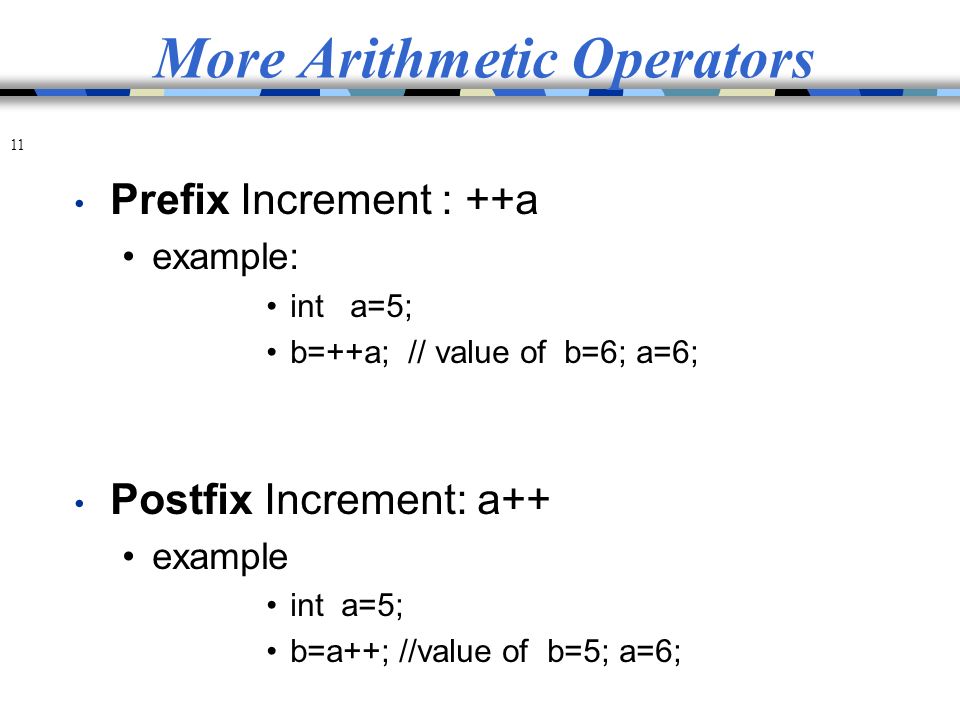 More Arithmetic Operators

11

• Prefix Increment : ++a
  • example:
    • int a=5;
    • b=++a; // value of b=6; a=6;

• Postfix Increment: a++
  • example
    • int a=5;
    • b=a++; //value of b=5; a=6;